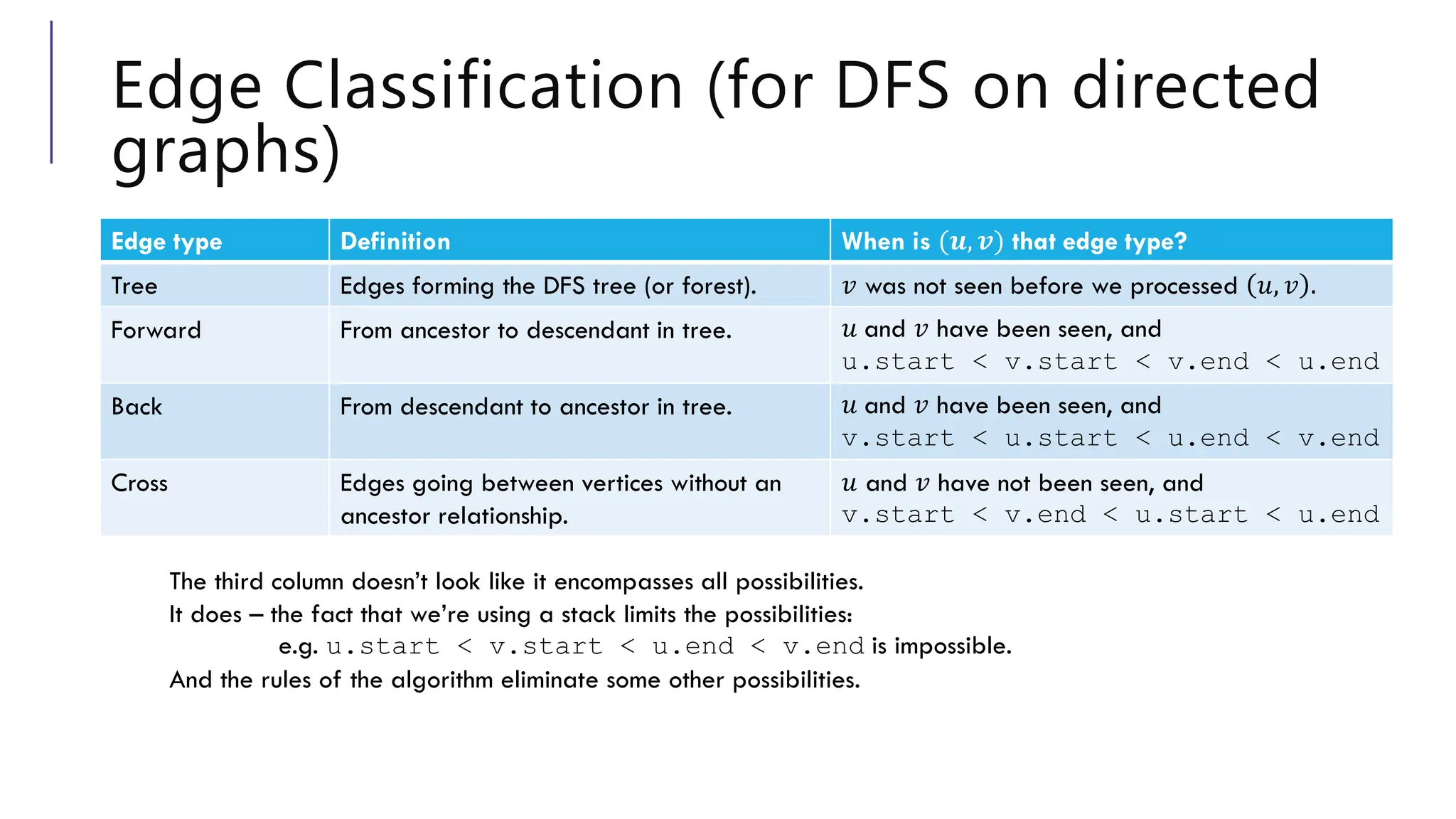 Edge Classification (for DFS on directed graphs)

| Edge type | Definition | When is $(u, v)$ that edge type? |
|---|---|---|
| Tree | Edges forming the DFS tree (or forest). | $v$ was not seen before we processed $(u, v)$. |
| Forward | From ancestor to descendant in tree. | $u$ and $v$ have been seen, and u.start < v.start < v.end < u.end |
| Back | From descendant to ancestor in tree. | $u$ and $v$ have been seen, and v.start < u.start < u.end < v.end |
| Cross | Edges going between vertices without an ancestor relationship. | $u$ and $v$ have not been seen, and v.start < v.end < u.start < u.end |

The third column doesn't look like it encompasses all possibilities.
It does – the fact that we're using a stack limits the possibilities:
e.g. u.start < v.start < u.end < v.end is impossible.
And the rules of the algorithm eliminate some other possibilities.